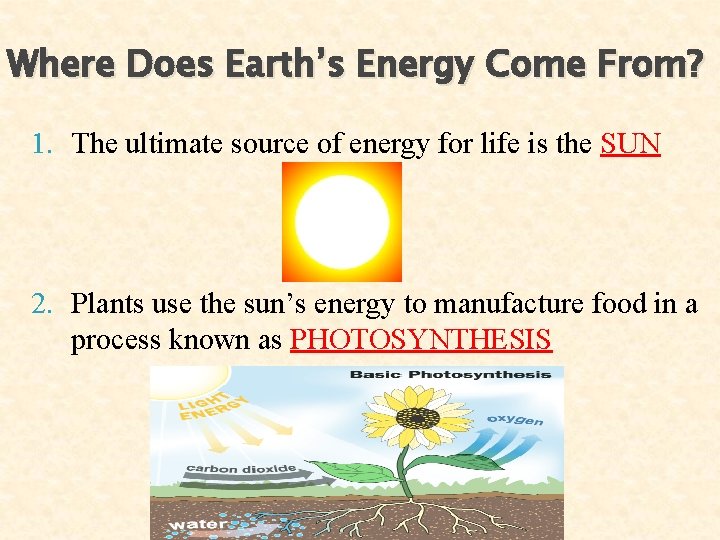 Where Does Earth's Energy Come From?

1. The ultimate source of energy for life is the SUN

2. Plants use the sun's energy to manufacture food in a process known as PHOTOSYNTHESIS

Basic Photosynthesis

LIGHT ENERGY

oxygen

carbon dioxide

water